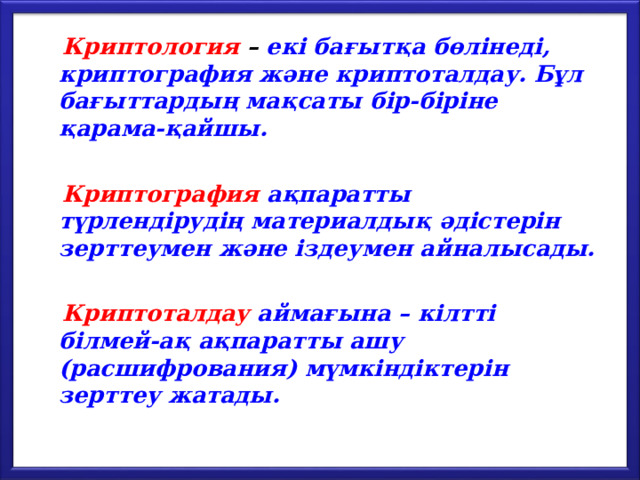 Криптология – екі бағытқа бөлінеді, криптография және криптоталдау. Бұл бағыттардың мақсаты бір-біріне қарама-қайшы.

Криптография ақпаратты түрлендірудің материалдық әдістерін зерттеумен және іздеумен айналысады.

Криптоталдау аймағына – кілтті білмей-ақ ақпаратты ашу (расшифрования) мүмкіндіктерін зерттеу жатады.